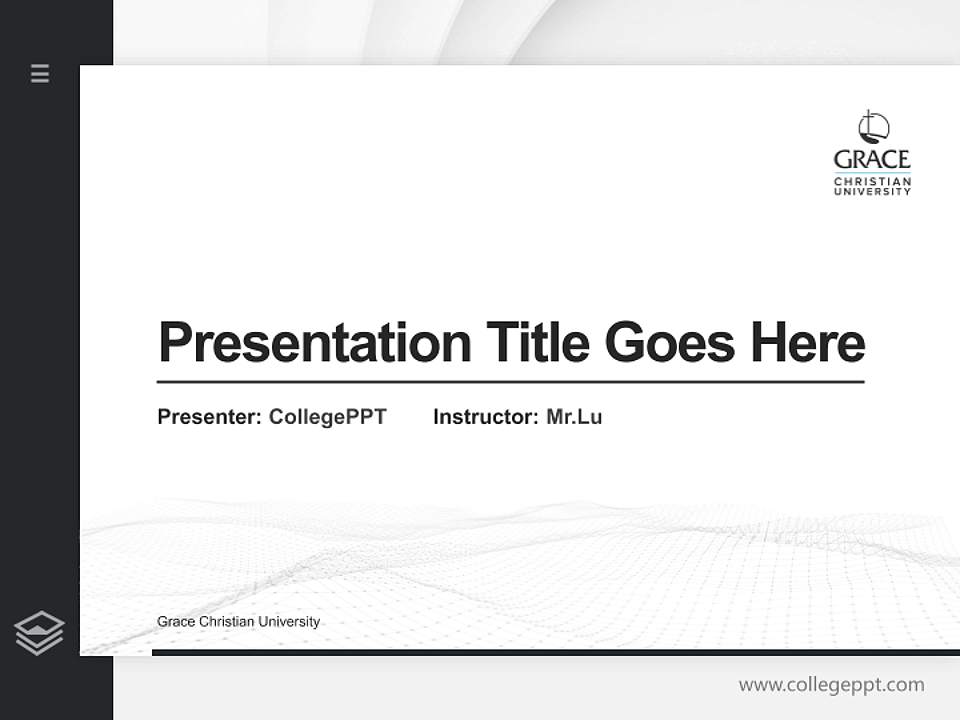 GRACE
CHRISTIAN
UNIVERSITY

Presentation Title Goes Here

Presenter: CollegePPT Instructor: Mr.Lu

Grace Christian University

www.collegeppt.com